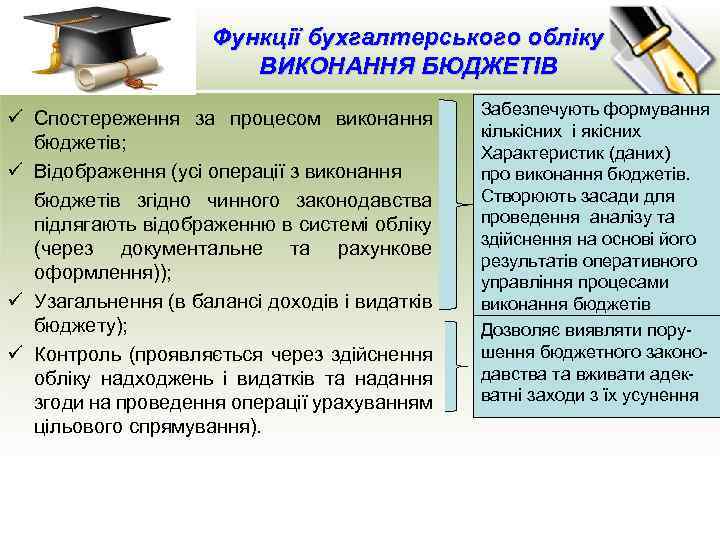 Функції бухгалтерського обліку
ВИКОНАННЯ БЮДЖЕТІВ

✓ Спостереження за процесом виконання бюджетів;

✓ Відображення (усі операції з виконання бюджетів згідно чинного законодавства підлягають відображенню в системі обліку (через документальне та рахункове оформлення));

✓ Узагальнення (в балансі доходів і видатків бюджету);

✓ Контроль (проявляється через здійснення обліку надходжень і видатків та надання згоди на проведення операції урахуванням цільового спрямування).

Забезпечують формування кількісних і якісних Характеристик (даних) про виконання бюджетів. Створюють засади для проведення аналізу та здійснення на основі його результатів оперативного управління процесами виконання бюджетів

Дозволяє виявляти порушення бюджетного законодавства та вживати адекватні заходи з їх усунення